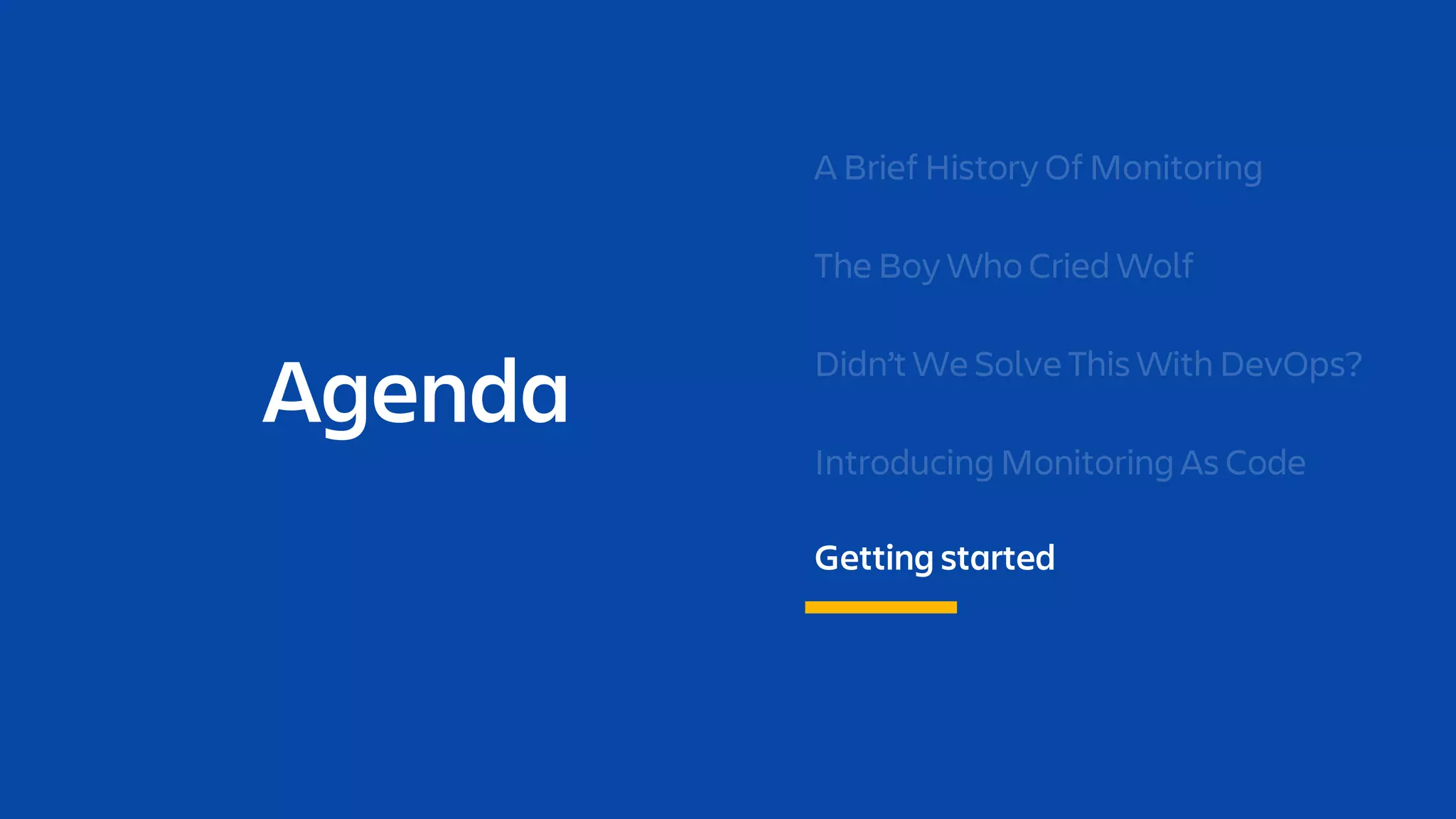 Agenda

A Brief History Of Monitoring

The Boy Who Cried Wolf

Didn't We Solve This With DevOps?

Introducing Monitoring As Code

Getting started